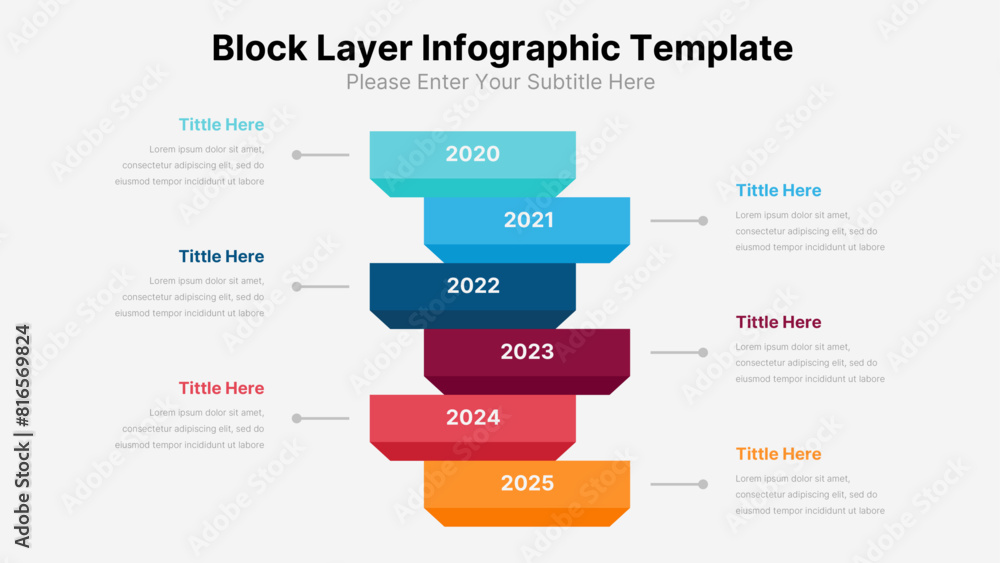 Block Layer Infographic Template
Please Enter Your Subtitle Here

Tittle Here
Lorem ipsum dolor sit amet, consectetur adipiscing elit, sed do eiusmod tempor incididunt ut labore

2020

2021

Tittle Here
Lorem ipsum dolor sit amet, consectetur adipiscing elit, sed do eiusmod tempor incididunt ut labore

Tittle Here
Lorem ipsum dolor sit amet, consectetur adipiscing elit, sed do eiusmod tempor incididunt ut labore

2022

2023

Tittle Here
Lorem ipsum dolor sit amet, consectetur adipiscing elit, sed do eiusmod tempor incididunt ut labore

Tittle Here
Lorem ipsum dolor sit amet, consectetur adipiscing elit, sed do eiusmod tempor incididunt ut labore

2024

2025

Tittle Here
Lorem ipsum dolor sit amet, consectetur adipiscing elit, sed do eiusmod tempor incididunt ut labore

Adobe Stock | #816569824